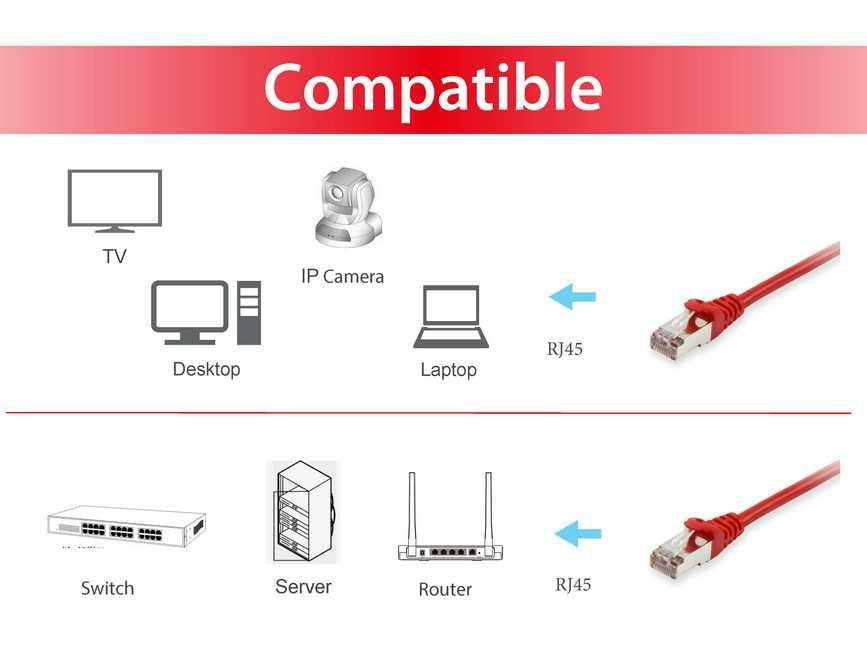 Compatible

TV

IP Camera

Desktop

Laptop

RJ45

Switch

Server

Router

RJ45